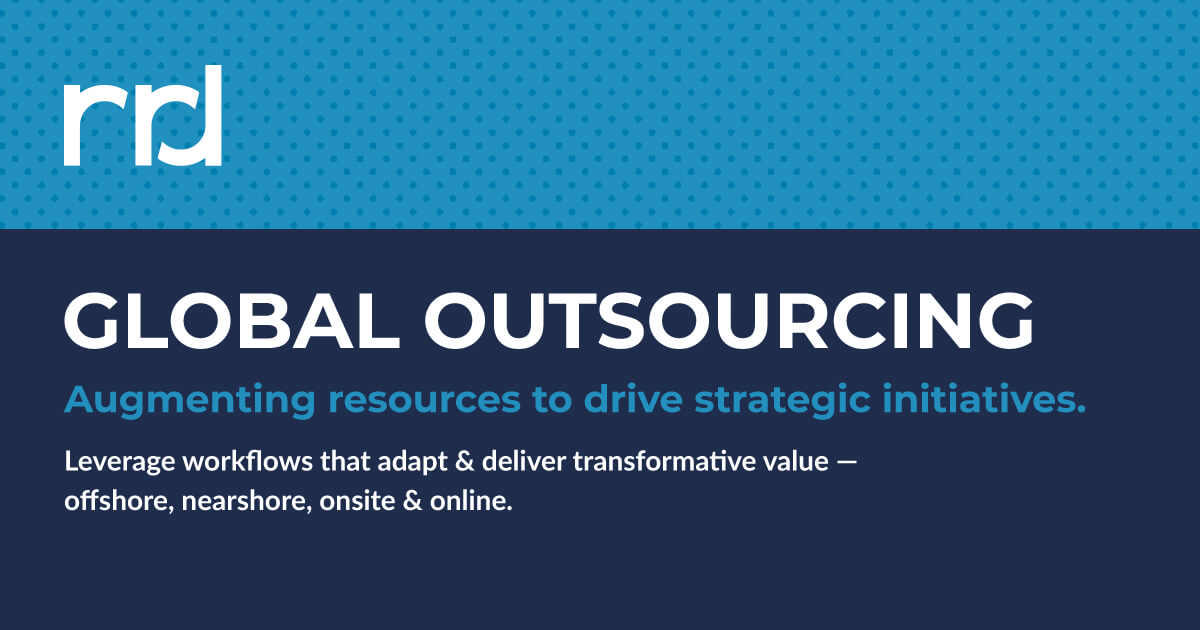 rrd

GLOBAL OUTSOURCING

Augmenting resources to drive strategic initiatives.

Leverage workflows that adapt & deliver transformative value — offshore, nearshore, onsite & online.